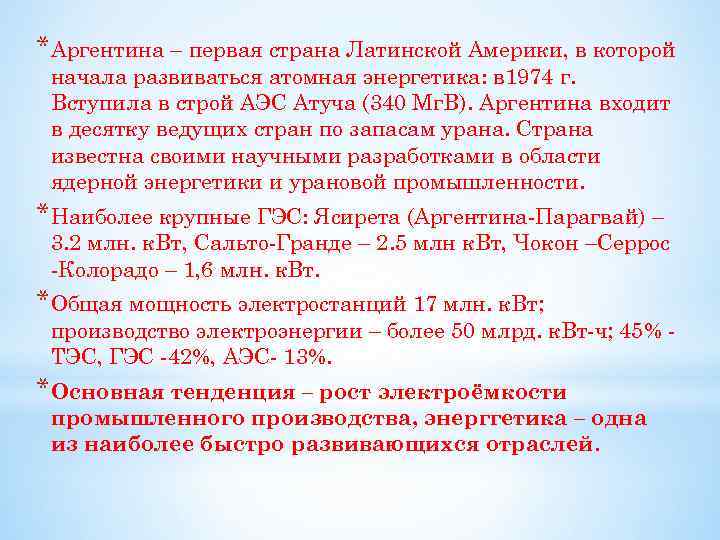 * Аргентина – первая страна Латинской Америки, в которой начала развиваться атомная энергетика: в1974 г. Вступила в строй АЭС Атуча (340 МгВ). Аргентина входит в десятку ведущих стран по запасам урана. Страна известна своими научными разработками в области ядерной энергетики и урановой промышленности.

* Наиболее крупные ГЭС: Ясирета (Аргентина-Парагвай) – 3.2 млн. кВт, Сальто-Гранде – 2.5 млн кВт, Чокон –Серрос -Колорадо – 1,6 млн. кВт.

* Общая мощность электростанций 17 млн. кВт; производство электроэнергии – более 50 млрд. кВт-ч; 45% - ТЭС, ГЭС -42%, АЭС- 13%.

* Основная тенденция – рост электроёмкости промышленного производства, энерггетика – одна из наиболее быстро развивающихся отраслей.